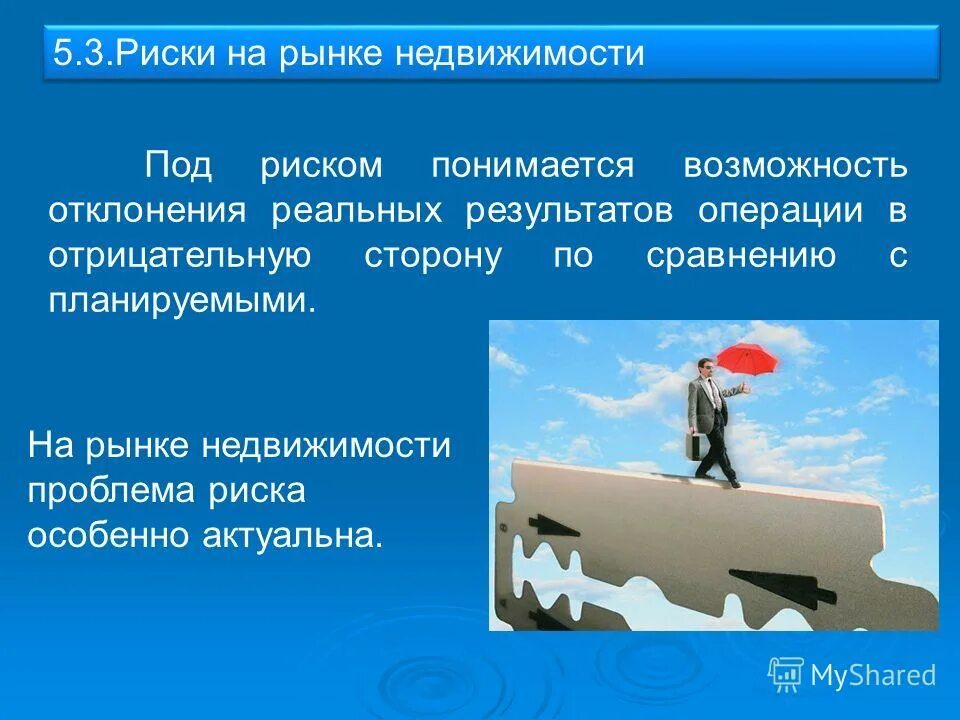 5.3.Риски на рынке недвижимости

Под риском понимается возможность отклонения реальных результатов операции в отрицательную сторону по сравнению с планируемыми.

На рынке недвижимости проблема риска особенно актуальна.

MyShared